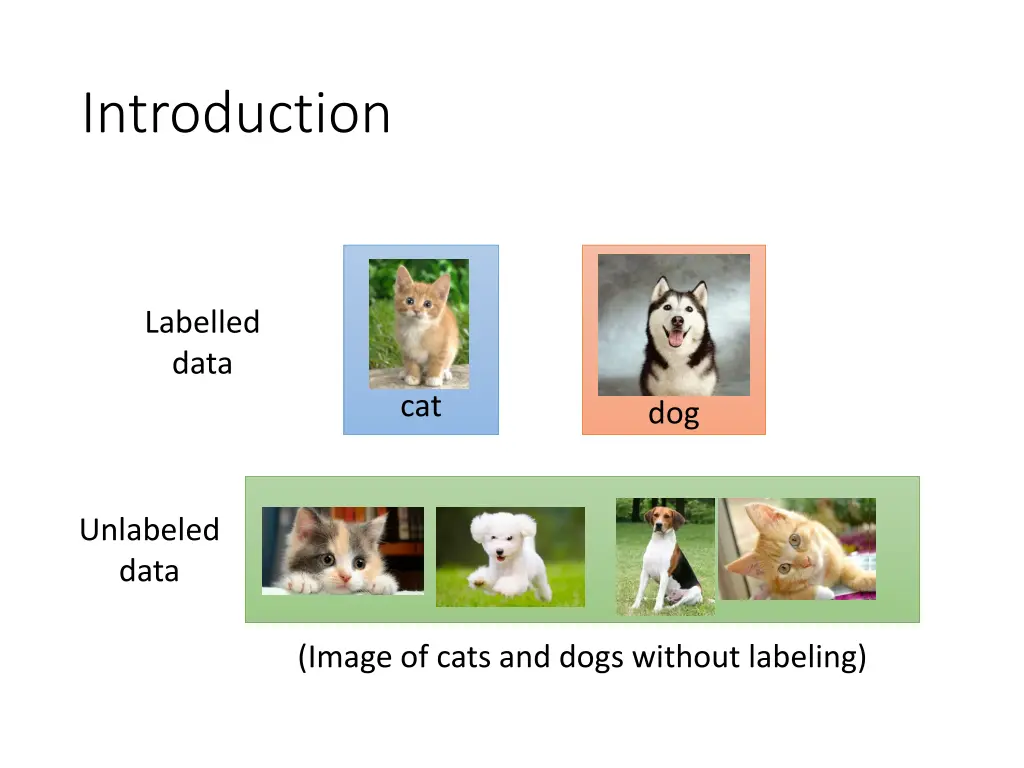 Introduction

Labelled data

cat

dog

Unlabeled data

(Image of cats and dogs without labeling)